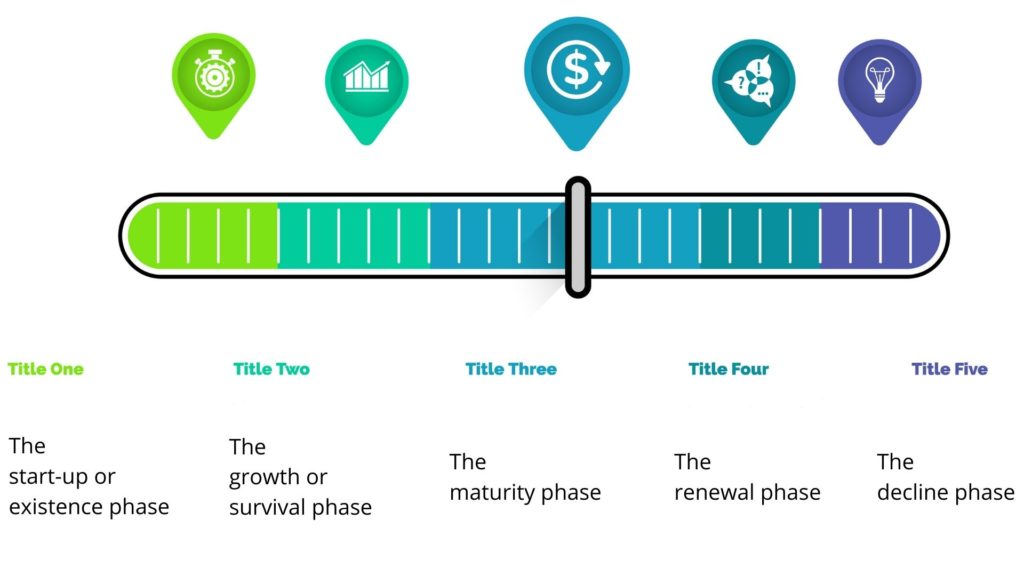 Title One

The start-up or existence phase

Title Two

The growth or survival phase

Title Three

The maturity phase

Title Four

The renewal phase

Title Five

The decline phase